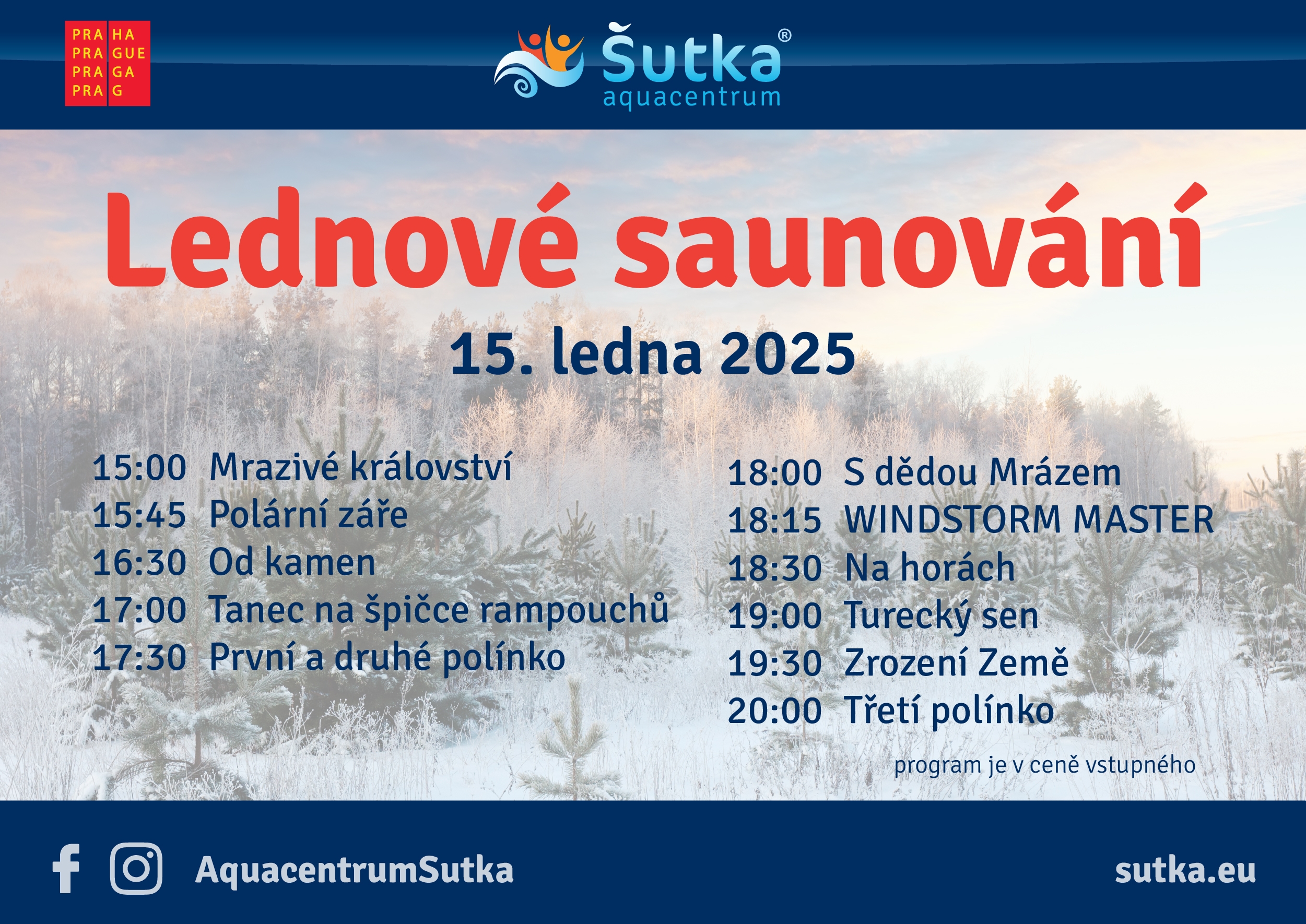 PRA HA
PRA GUE
PRA GA
PRA G

Šutka®
aquacentrum

Lednové saunování

15. ledna 2025

15:00 Mrazivé království
15:45 Polární záře
16:30 Od kamen
17:00 Tanec na špičce rampouchů
17:30 První a druhé polínko

18:00 S dědou Mrázem
18:15 WINDSTORM MASTER
18:30 Na horách
19:00 Turecký sen
19:30 Zrození Země
20:00 Třetí polínko

program je v ceně vstupného

AquacentrumSutka

sutka.eu